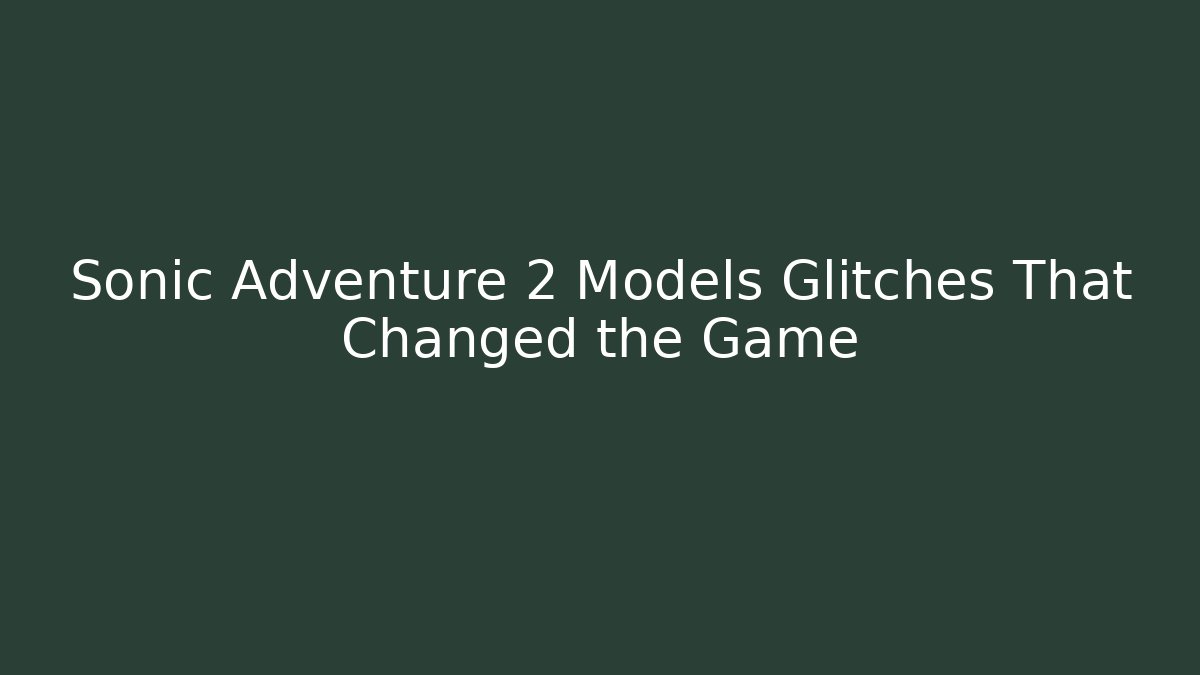 Sonic Adventure 2 Models Glitches That Changed the Game